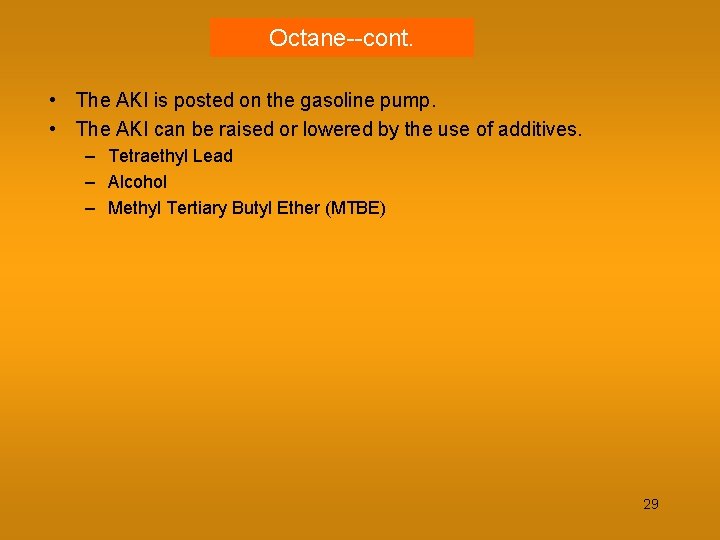 Octane--cont.

• The AKI is posted on the gasoline pump.
• The AKI can be raised or lowered by the use of additives.
– Tetraethyl Lead
– Alcohol
– Methyl Tertiary Butyl Ether (MTBE)

29